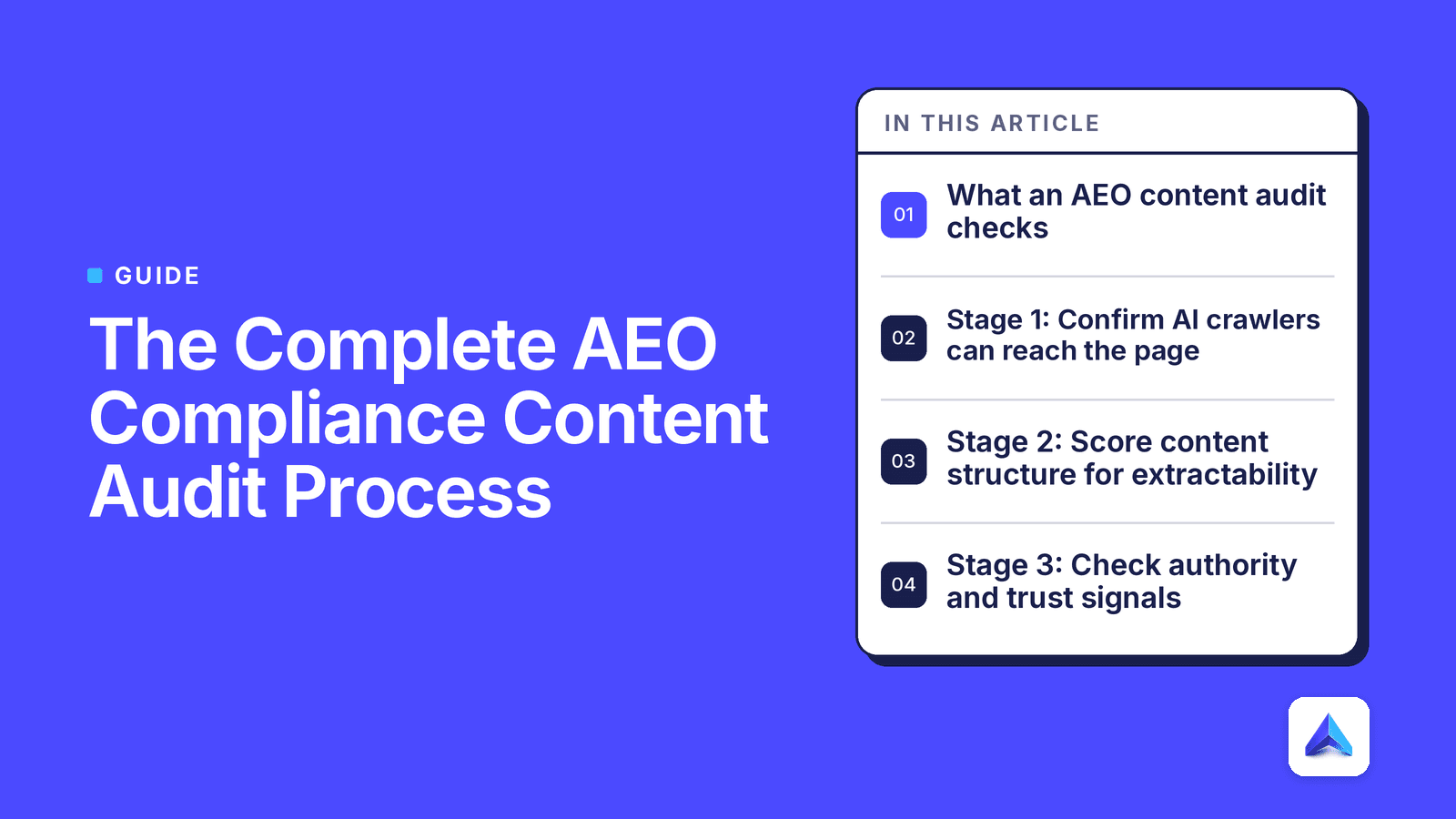 GUIDE

The Complete AEO Compliance Content Audit Process

IN THIS ARTICLE

01 What an AEO content audit checks

02 Stage 1: Confirm AI crawlers can reach the page

03 Stage 2: Score content structure for extractability

04 Stage 3: Check authority and trust signals